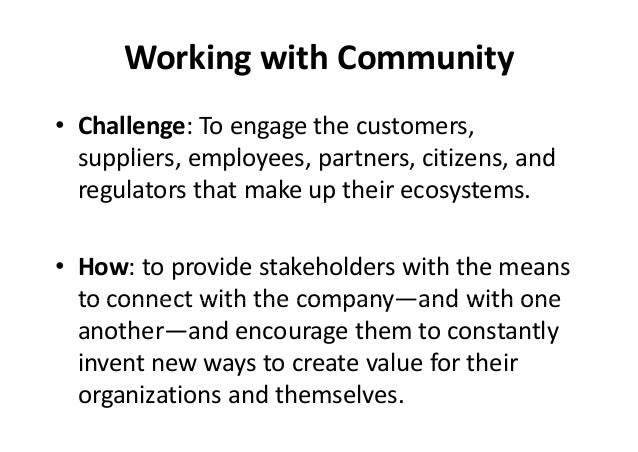 Working with Community

• Challenge: To engage the customers, suppliers, employees, partners, citizens, and regulators that make up their ecosystems.

• How: to provide stakeholders with the means to connect with the company—and with one another—and encourage them to constantly invent new ways to create value for their organizations and themselves.